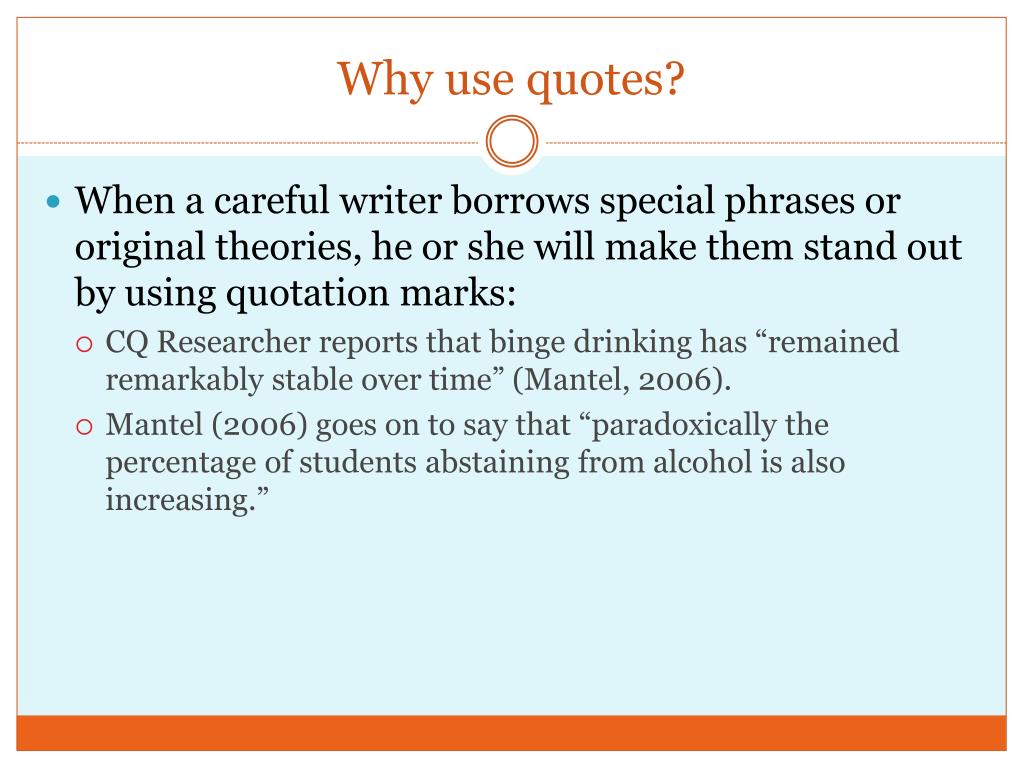 Why use quotes?

When a careful writer borrows special phrases or original theories, he or she will make them stand out by using quotation marks:

CQ Researcher reports that binge drinking has “remained remarkably stable over time” (Mantel, 2006).

Mantel (2006) goes on to say that “paradoxically the percentage of students abstaining from alcohol is also increasing.”